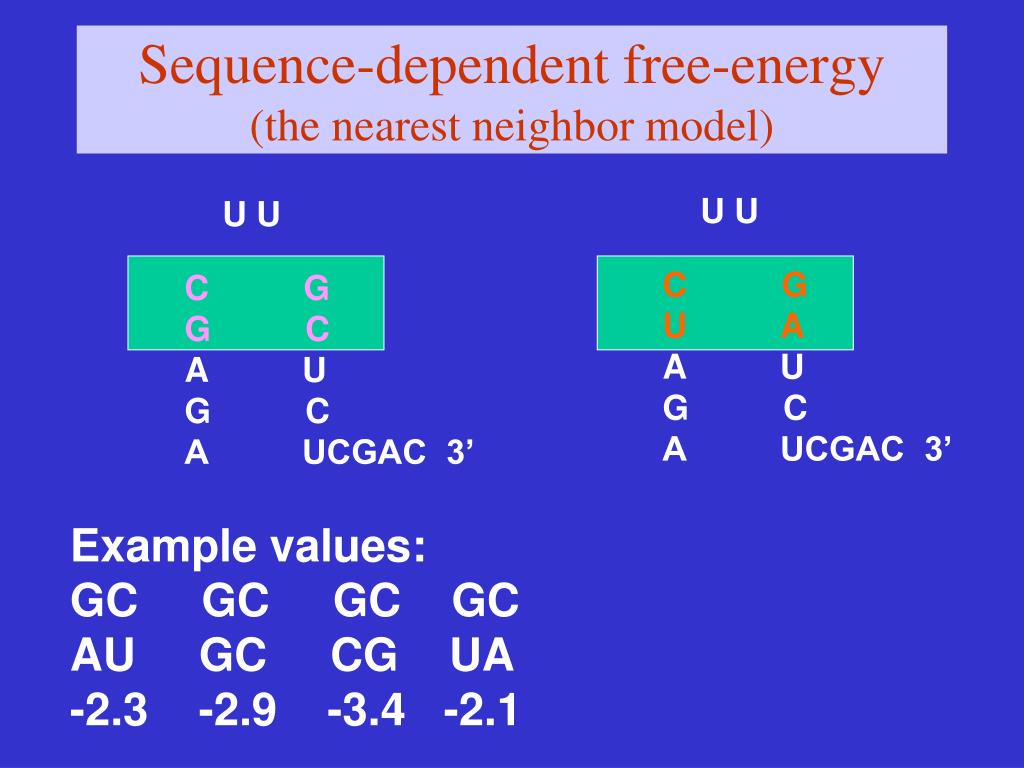 Sequence-dependent free-energy
(the nearest neighbor model)

U U

C G
G C
A U
G C
A UCGAC 3’

U U

C G
U A
A U
G C
A UCGAC 3’

Example values:
GC GC GC GC
AU GC CG UA
-2.3 -2.9 -3.4 -2.1